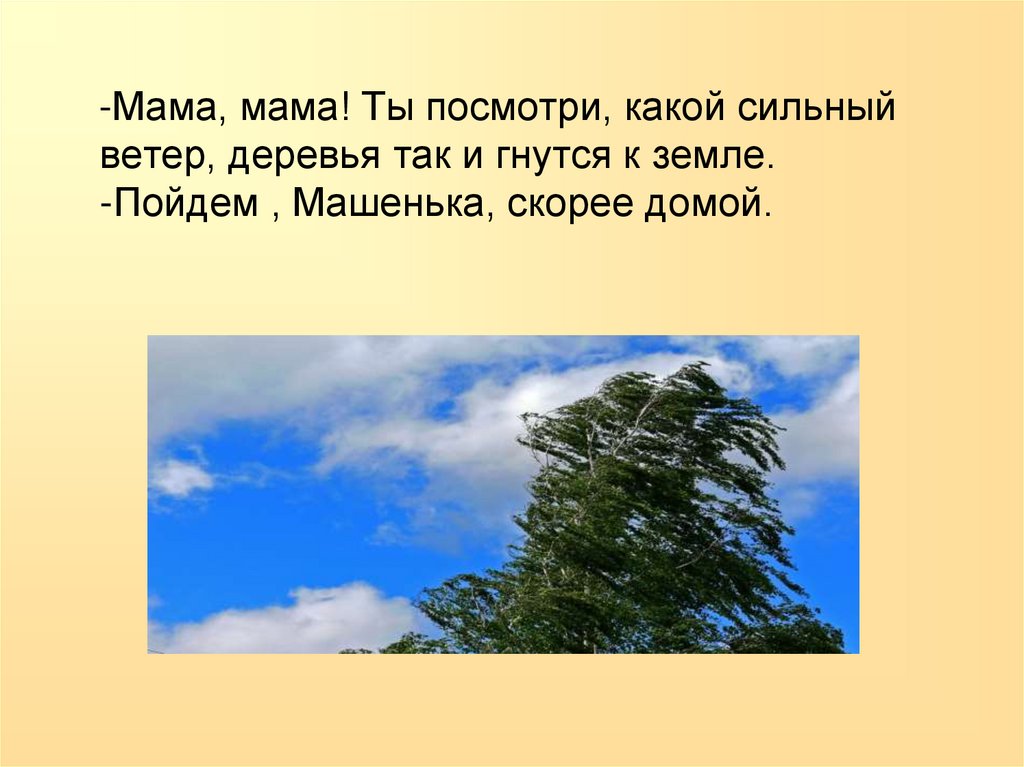 -Мама, мама! Ты посмотри, какой сильный ветер, деревья так и гнутся к земле.
-Пойдем , Машенька, скорее домой.